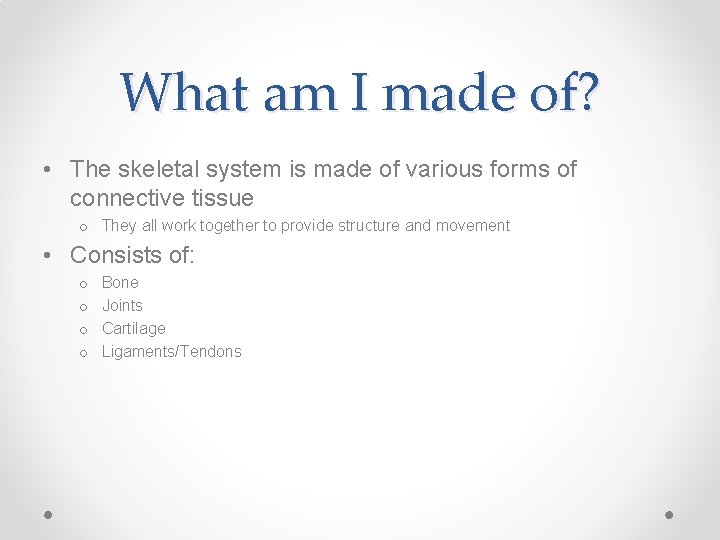 What am I made of?

• The skeletal system is made of various forms of connective tissue
  o They all work together to provide structure and movement
• Consists of:
  o Bone
  o Joints
  o Cartilage
  o Ligaments/Tendons